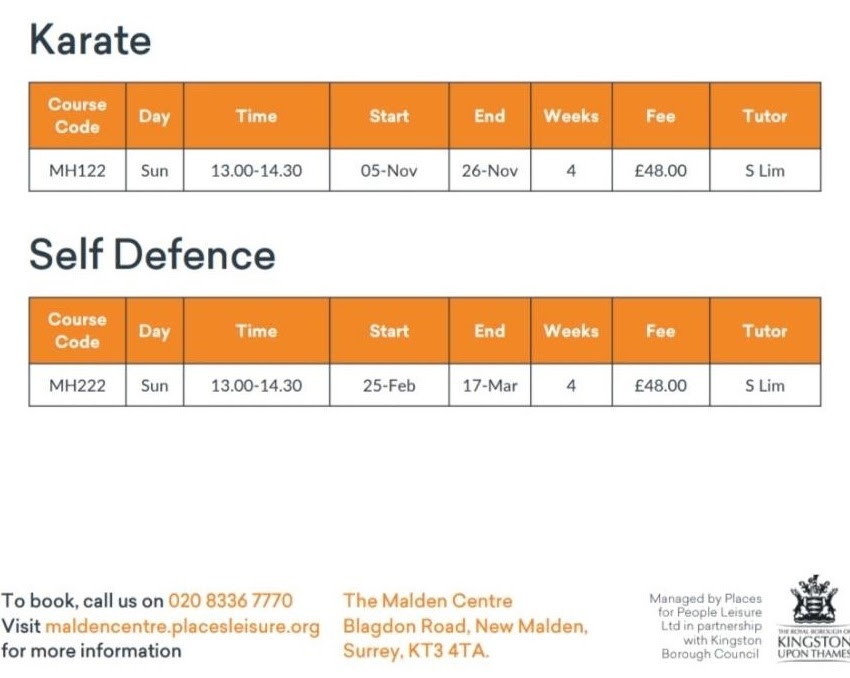 Karate

| Course Code | Day | Time | Start | End | Weeks | Fee | Tutor |
|---|---|---|---|---|---|---|---|
| MH122 | Sun | 13.00-14.30 | 05-Nov | 26-Nov | 4 | £48.00 | S Lim |

Self Defence

| Course Code | Day | Time | Start | End | Weeks | Fee | Tutor |
|---|---|---|---|---|---|---|---|
| MH222 | Sun | 13.00-14.30 | 25-Feb | 17-Mar | 4 | £48.00 | S Lim |

To book, call us on 020 8336 7770
Visit maldencentre.placesleisure.org
for more information

The Malden Centre
Blagdon Road, New Malden,
Surrey, KT3 4TA.

Managed by Places for People Leisure Ltd in partnership with Kingston Borough Council

THE ROYAL BOROUGH OF KINGSTON UPON THAMES